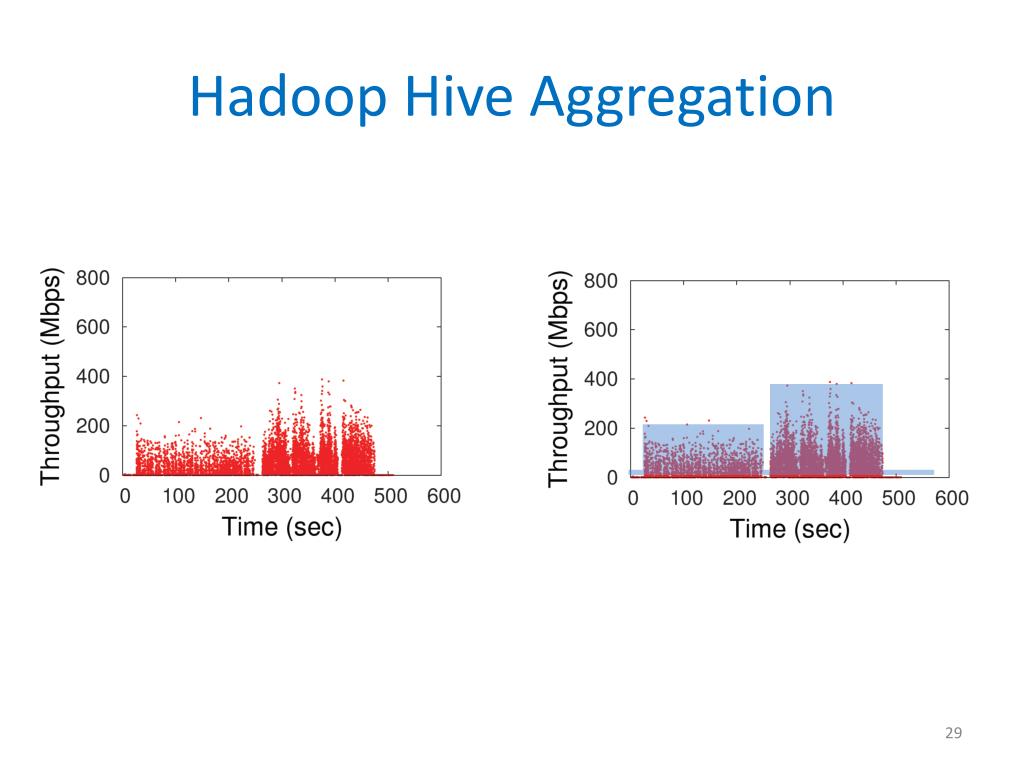 Hadoop Hive Aggregation

Throughput (Mbps)
800
600
400
200
0
0 100 200 300 400 500 600
Time (sec)

Throughput (Mbps)
800
600
400
200
0
0 100 200 300 400 500 600
Time (sec)

29